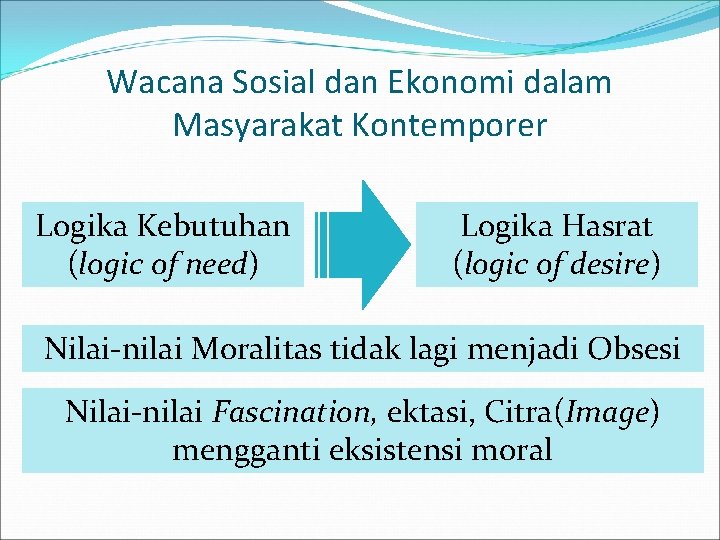 Wacana Sosial dan Ekonomi dalam Masyarakat Kontemporer

Logika Kebutuhan (logic of need)

Logika Hasrat (logic of desire)

Nilai-nilai Moralitas tidak lagi menjadi Obsesi

Nilai-nilai Fascination, ektasi, Citra(Image) mengganti eksistensi moral